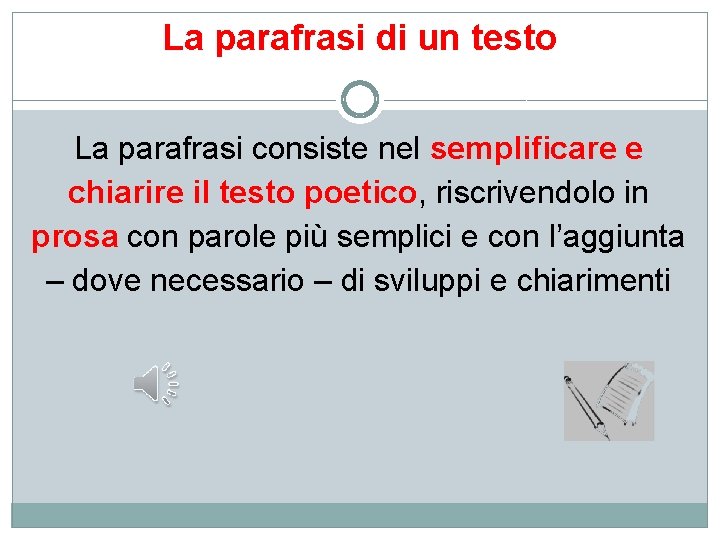 La parafrasi di un testo

La parafrasi consiste nel semplificare e chiarire il testo poetico, riscrivendolo in prosa con parole più semplici e con l'aggiunta – dove necessario – di sviluppi e chiarimenti